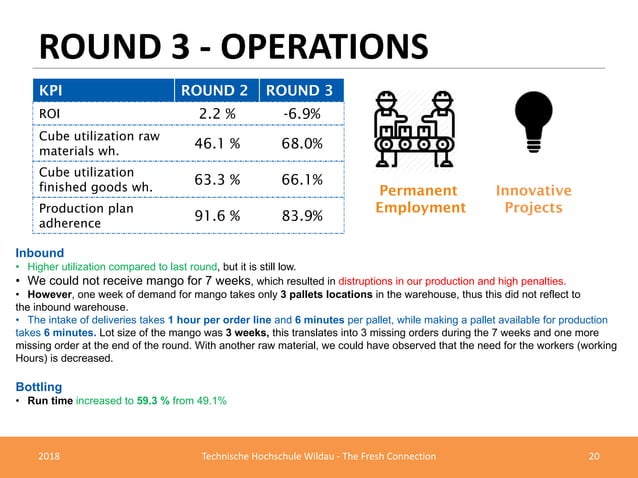 ROUND 3 - OPERATIONS

| KPI | ROUND 2 | ROUND 3 |
|---|---|---|
| ROI | 2.2 % | -6.9% |
| Cube utilization raw materials wh. | 46.1 % | 68.0% |
| Cube utilization finished goods wh. | 63.3 % | 66.1% |
| Production plan adherence | 91.6 % | 83.9% |

Permanent Employment

Innovative Projects

Inbound
• Higher utilization compared to last round, but it is still low.
• We could not receive mango for 7 weeks, which resulted in distruptions in our production and high penalties.
• However, one week of demand for mango takes only 3 pallets locations in the warehouse, thus this did not reflect to the inbound warehouse.
• The intake of deliveries takes 1 hour per order line and 6 minutes per pallet, while making a pallet available for production takes 6 minutes. Lot size of the mango was 3 weeks, this translates into 3 missing orders during the 7 weeks and one more missing order at the end of the round. With another raw material, we could have observed that the need for the workers (working Hours) is decreased.

Bottling
• Run time increased to 59.3 % from 49.1%

2018 Technische Hochschule Wildau - The Fresh Connection 20